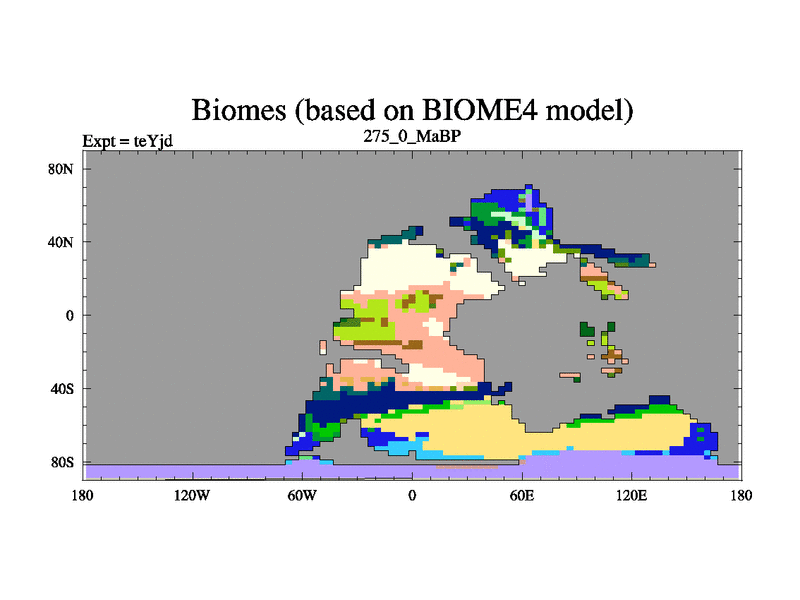 Biomes (based on BIOME4 model)

Expt = teYjd

275_0_MaBP

80N
40N
0
40S
80S

180
120W
60W
0
60E
120E
180